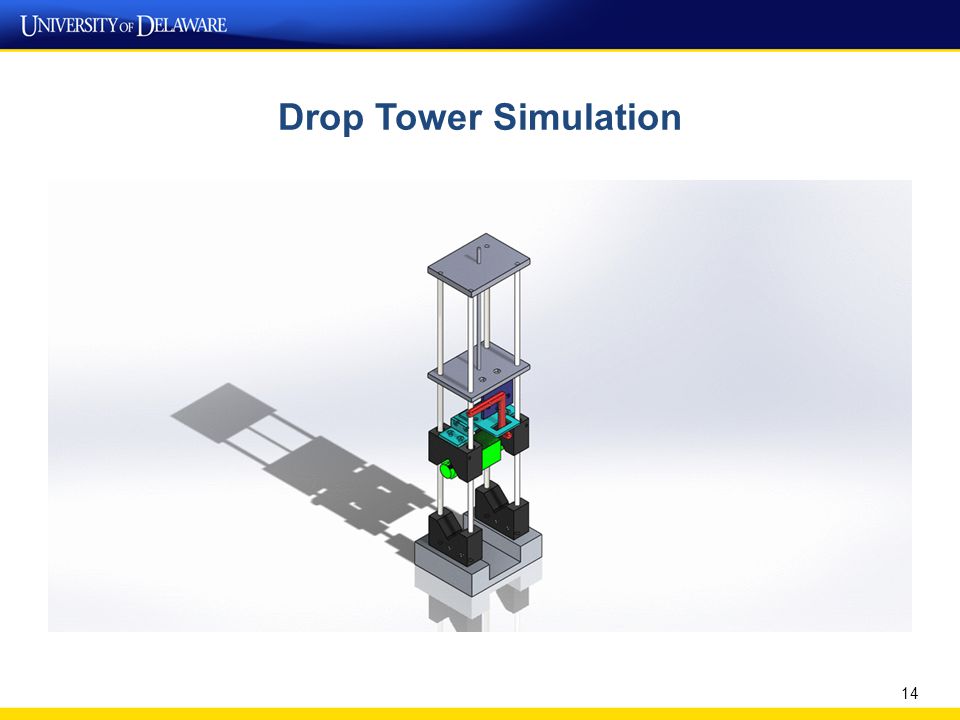 UNIVERSITY OF DELAWARE

Drop Tower Simulation

14